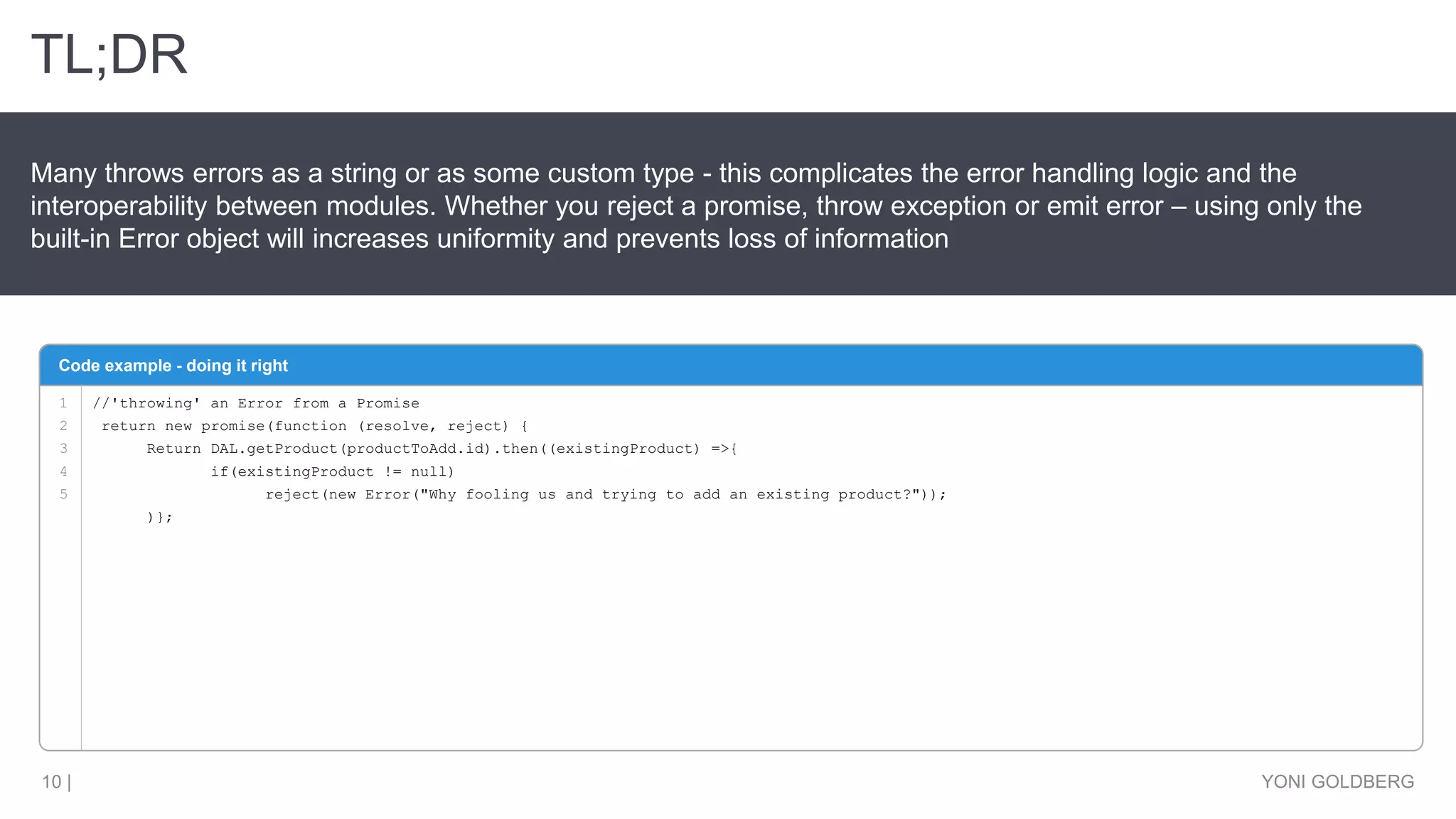 TL;DR

Many throws errors as a string or as some custom type - this complicates the error handling logic and the interoperability between modules. Whether you reject a promise, throw exception or emit error – using only the built-in Error object will increases uniformity and prevents loss of information

Code example - doing it right

1 //'throwing' an Error from a Promise
2  return new promise(function (resolve, reject) {
3       Return DAL.getProduct(productToAdd.id).then((existingProduct) =>{
4              if(existingProduct != null)
5                    reject(new Error("Why fooling us and trying to add an existing product?"));
      )};

10 |

YONI GOLDBERG